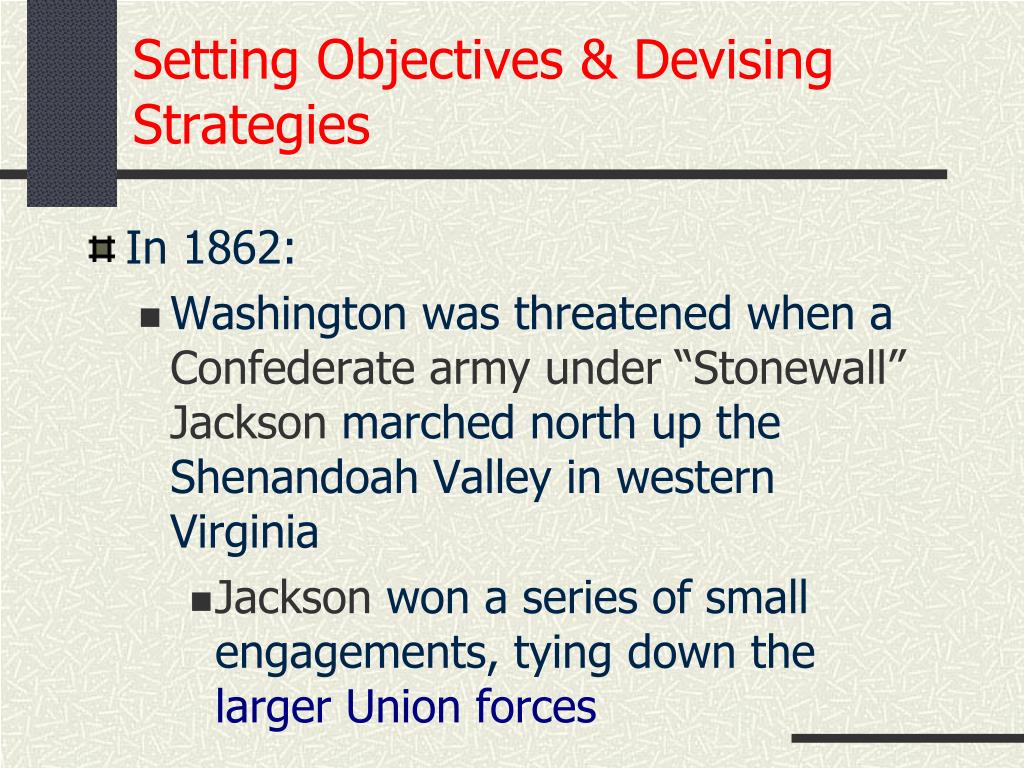 Setting Objectives & Devising Strategies

In 1862:

Washington was threatened when a Confederate army under “Stonewall” Jackson marched north up the Shenandoah Valley in western Virginia

Jackson won a series of small engagements, tying down the larger Union forces